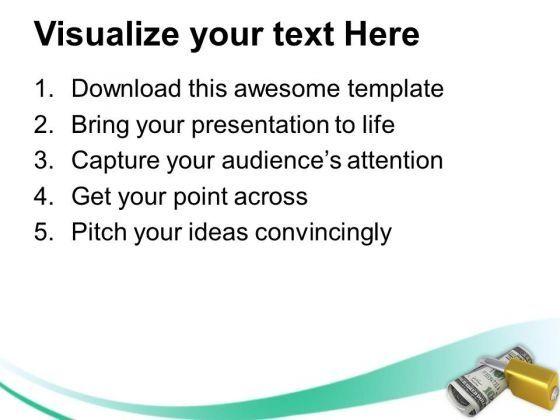 Visualize your text Here

1. Download this awesome template
2. Bring your presentation to life
3. Capture your audience's attention
4. Get your point across
5. Pitch your ideas convincingly